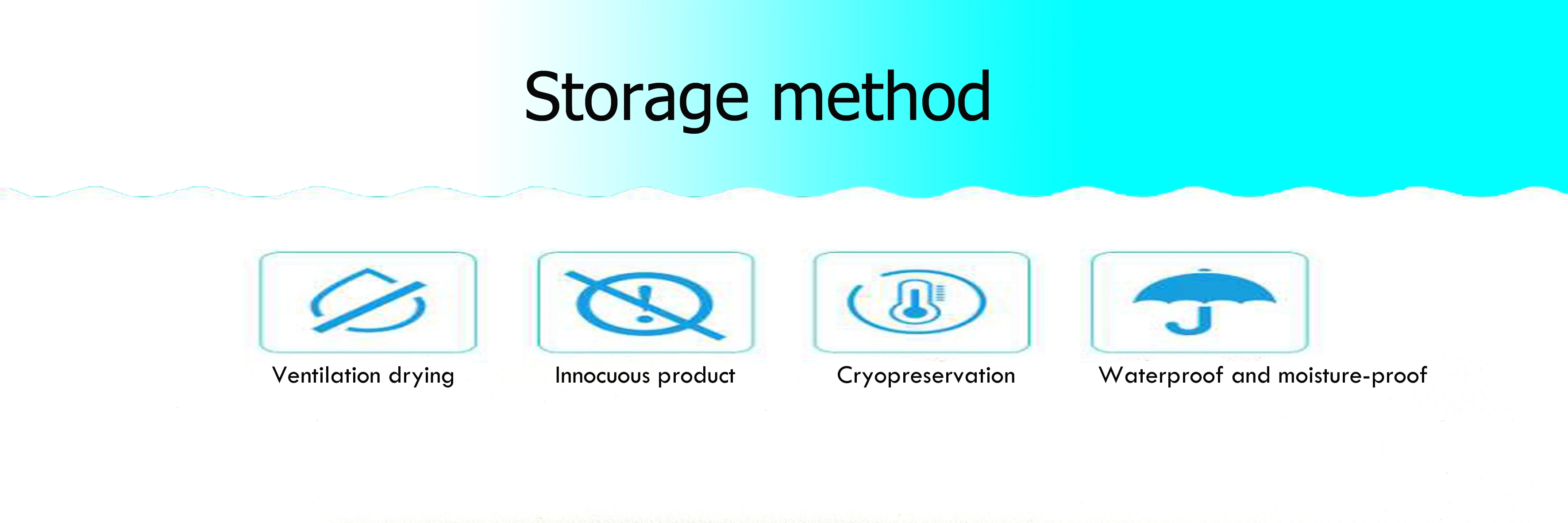 Storage method

Ventilation drying

Innocuous product

Cryopreservation

Waterproof and moisture-proof